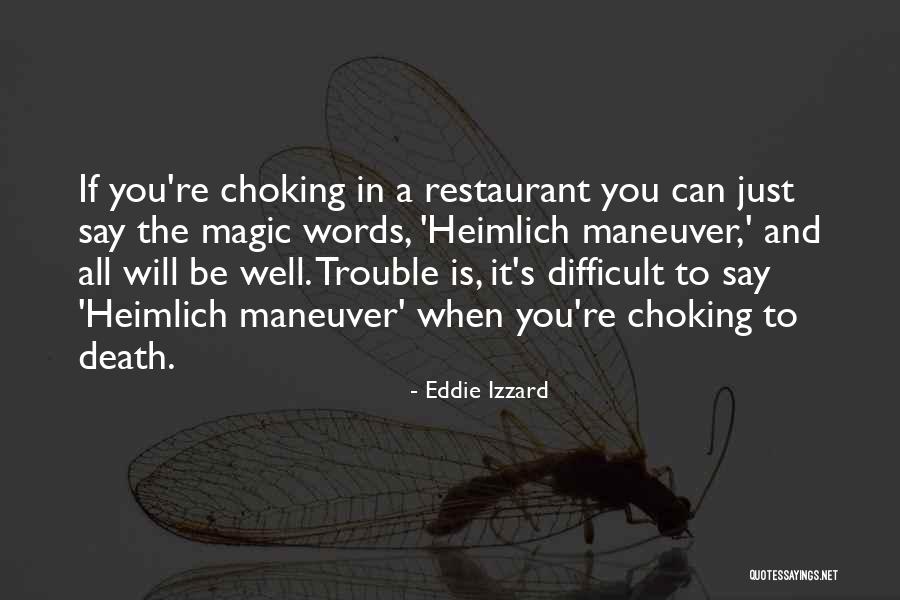 If you're choking in a restaurant you can just say the magic words, 'Heimlich maneuver,' and all will be well. Trouble is, it's difficult to say 'Heimlich maneuver' when you're choking to death.

- Eddie Izzard

QUOTESSAYINGS.NET